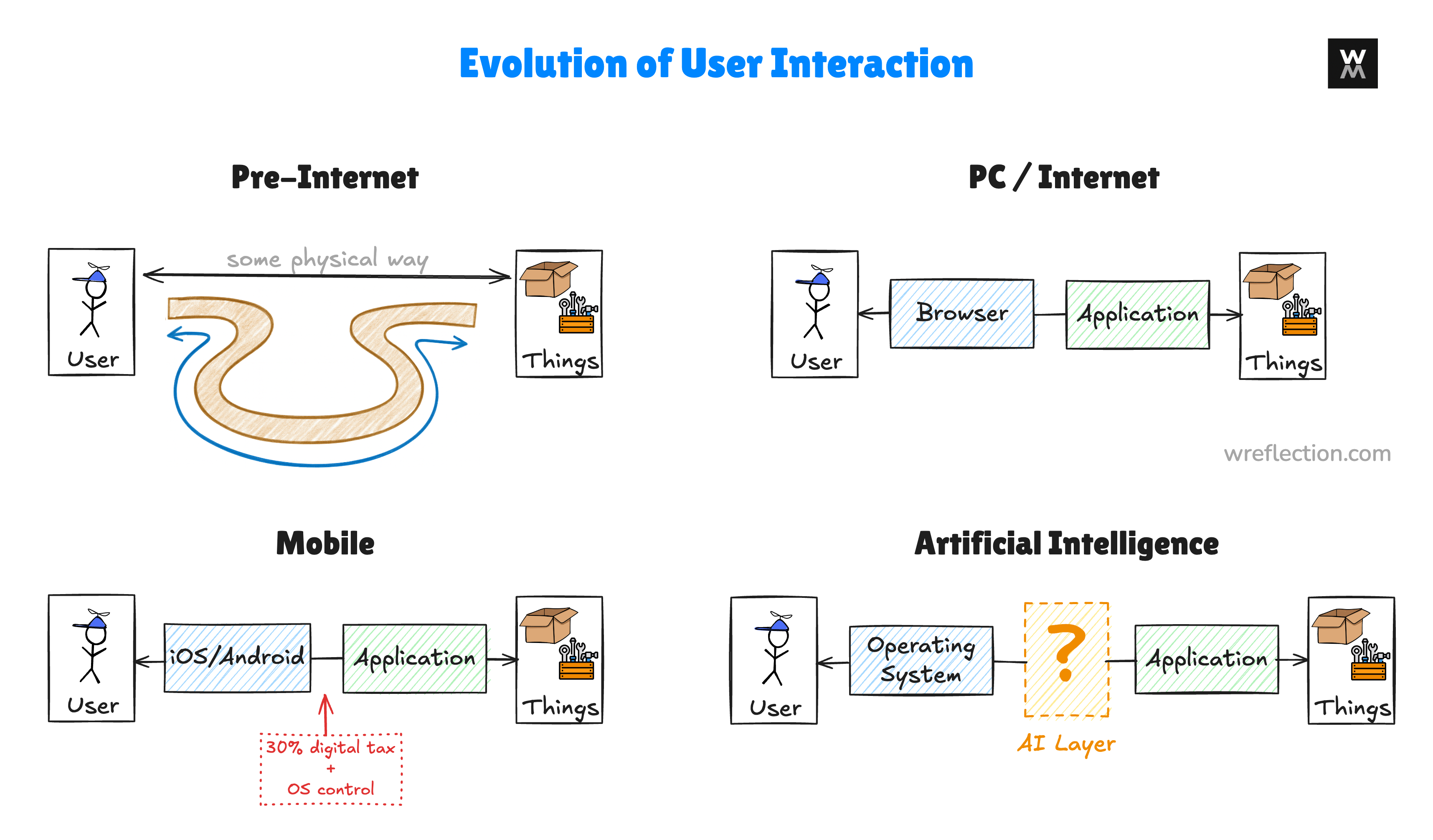 Evolution of User Interaction

W
M

Pre-Internet

User

some physical way

Things

PC / Internet

User

Browser

Application

Things

wreflection.com

Mobile

User

iOS/Android

Application

Things

30% digital tax
+
OS control

Artificial Intelligence

User

Operating System

?

AI Layer

Application

Things